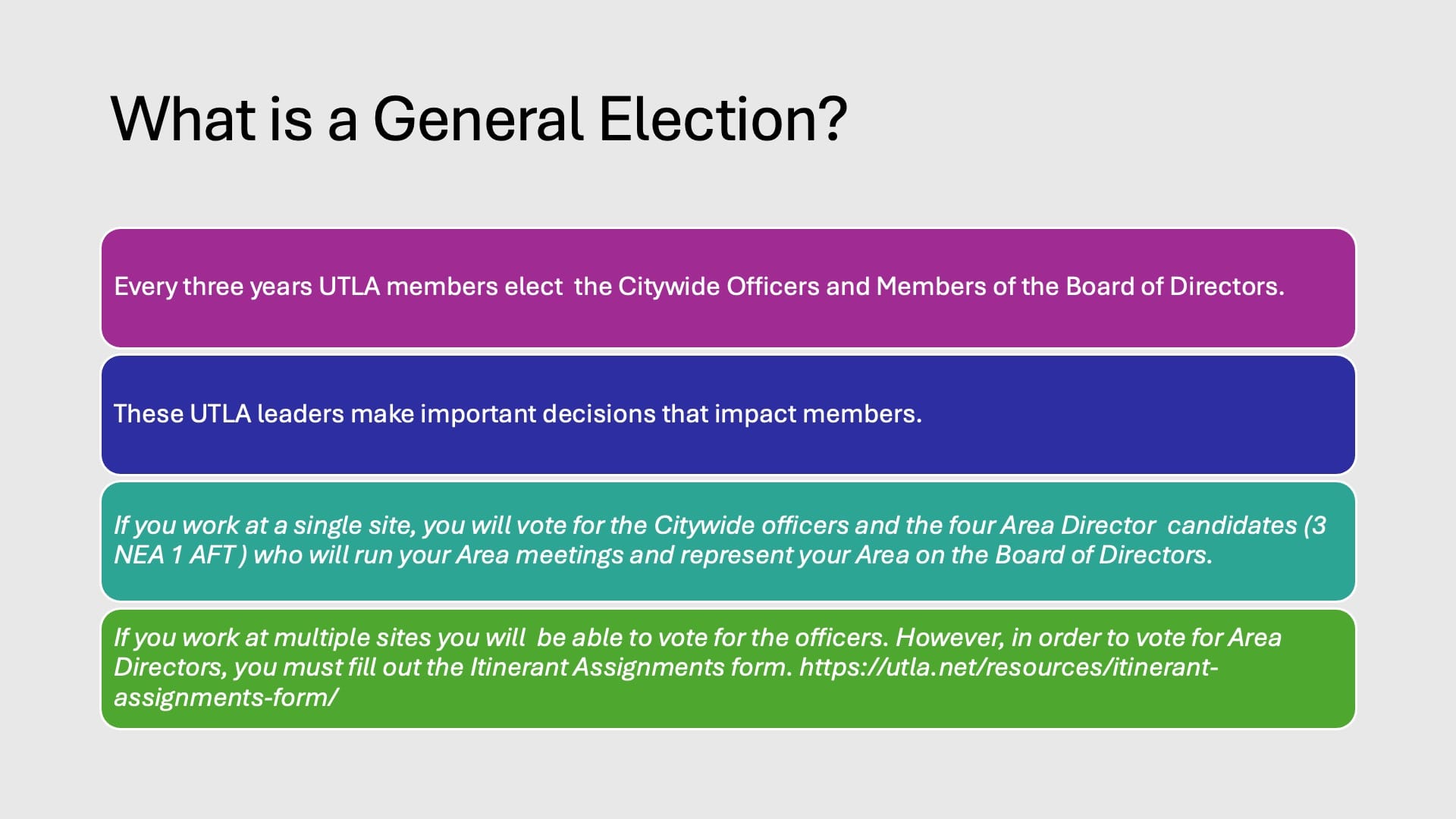 What is a General Election?

Every three years UTLA members elect the Citywide Officers and Members of the Board of Directors.

These UTLA leaders make important decisions that impact members.

If you work at a single site, you will vote for the Citywide officers and the four Area Director candidates (3 NEA 1 AFT ) who will run your Area meetings and represent your Area on the Board of Directors.

If you work at multiple sites you will be able to vote for the officers. However, in order to vote for Area Directors, you must fill out the Itinerant Assignments form. https://utla.net/resources/itinerant-assignments-form/